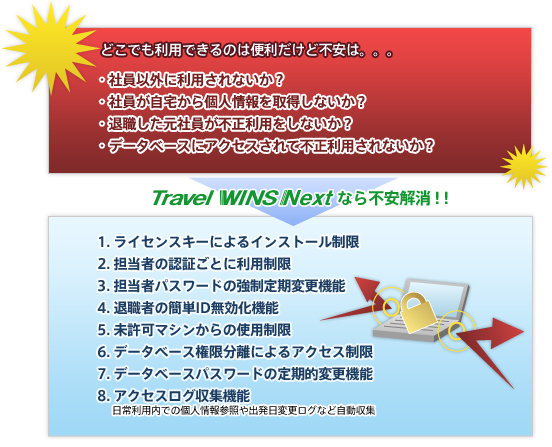 どこでも利用できるのは便利だけど不安は。。。

・社員以外に利用されないか？
・社員が自宅から個人情報を取得しないか？
・退職した元社員が不正利用をしないか？
・データベースにアクセスされて不正利用されないか？

Travel WINS Next なら不安解消！！

1. ライセンスキーによるインストール制限
2. 担当者の認証ごとに利用制限
3. 担当者パスワードの強制定期変更機能
4. 退職者の簡単ID無効化機能
5. 未許可マシンからの使用制限
6. データベース権限分離によるアクセス制限
7. データベースパスワードの定期的変更機能
8. アクセスログ収集機能
日常利用内での個人情報参照や出発日変更ログなど自動収集